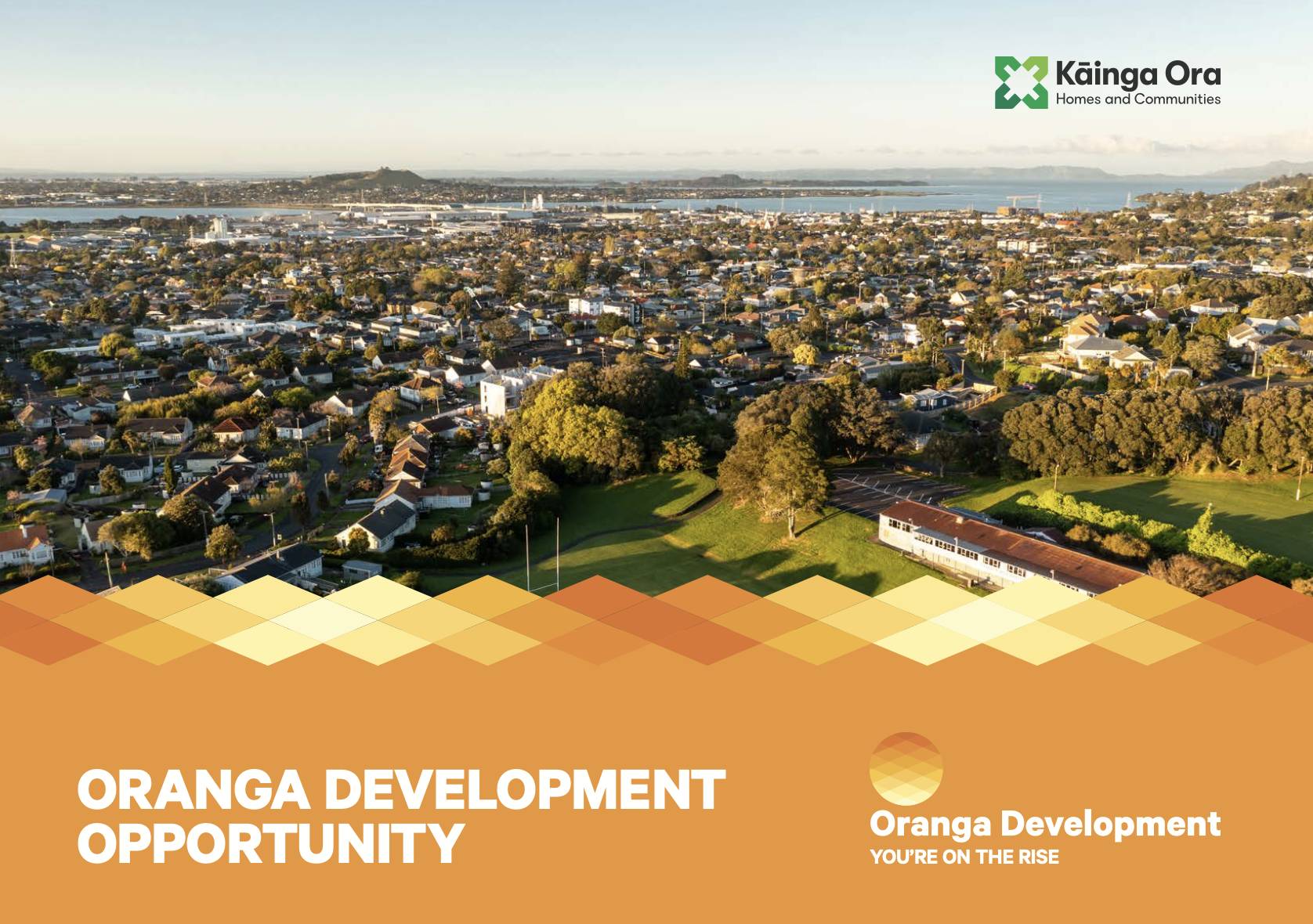 Kāinga Ora
Homes and Communities

ORANGA DEVELOPMENT OPPORTUNITY

Oranga Development
YOU'RE ON THE RISE